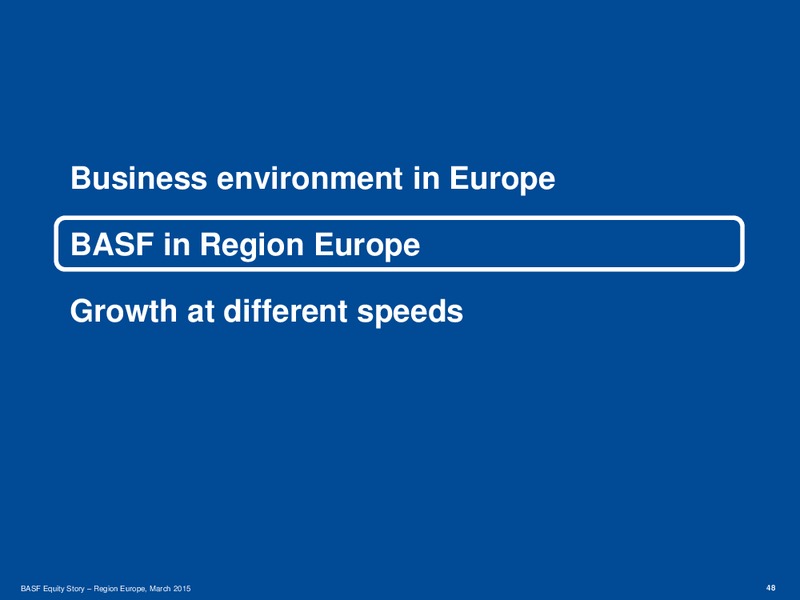 Business environment in Europe

BASF in Region Europe

Growth at different speeds

BASF Equity Story – Region Europe, March 2015

48